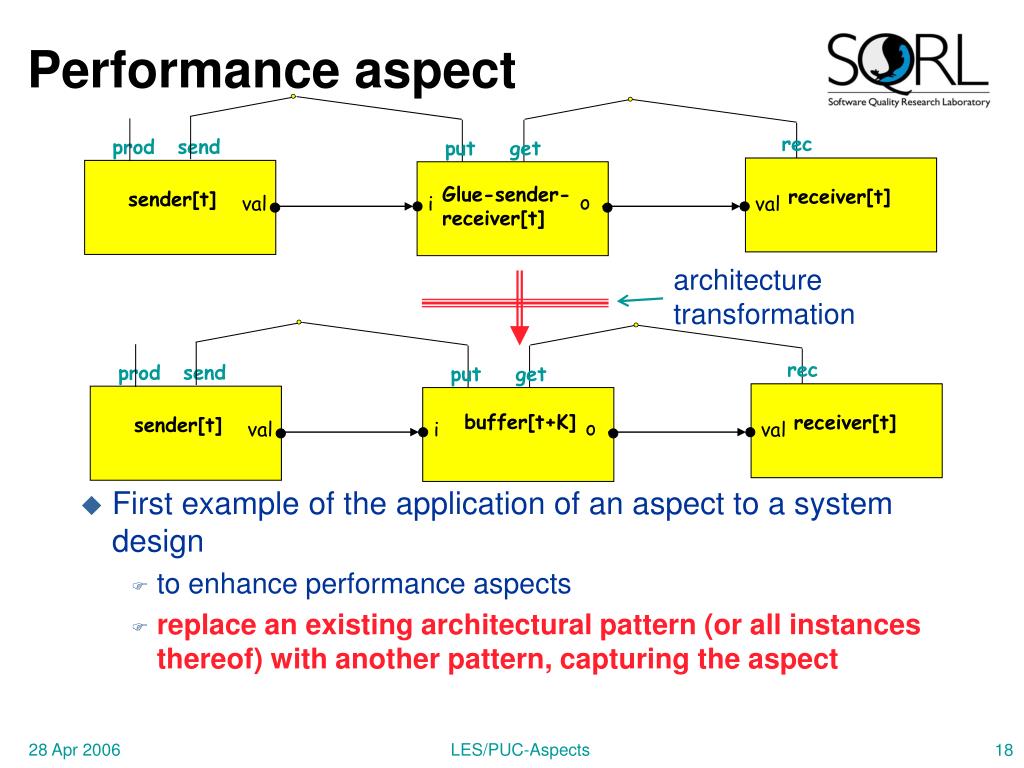 Performance aspect

SQRL
Software Quality Research Laboratory

prod send
sender[t] val

put get
i Glue-sender-receiver[t] o

rec
val receiver[t]

architecture transformation

prod send
sender[t] val

put get
i buffer[t+K] o

rec
val receiver[t]

First example of the application of an aspect to a system design

to enhance performance aspects

replace an existing architectural pattern (or all instances thereof) with another pattern, capturing the aspect

28 Apr 2006

LES/PUC-Aspects

18